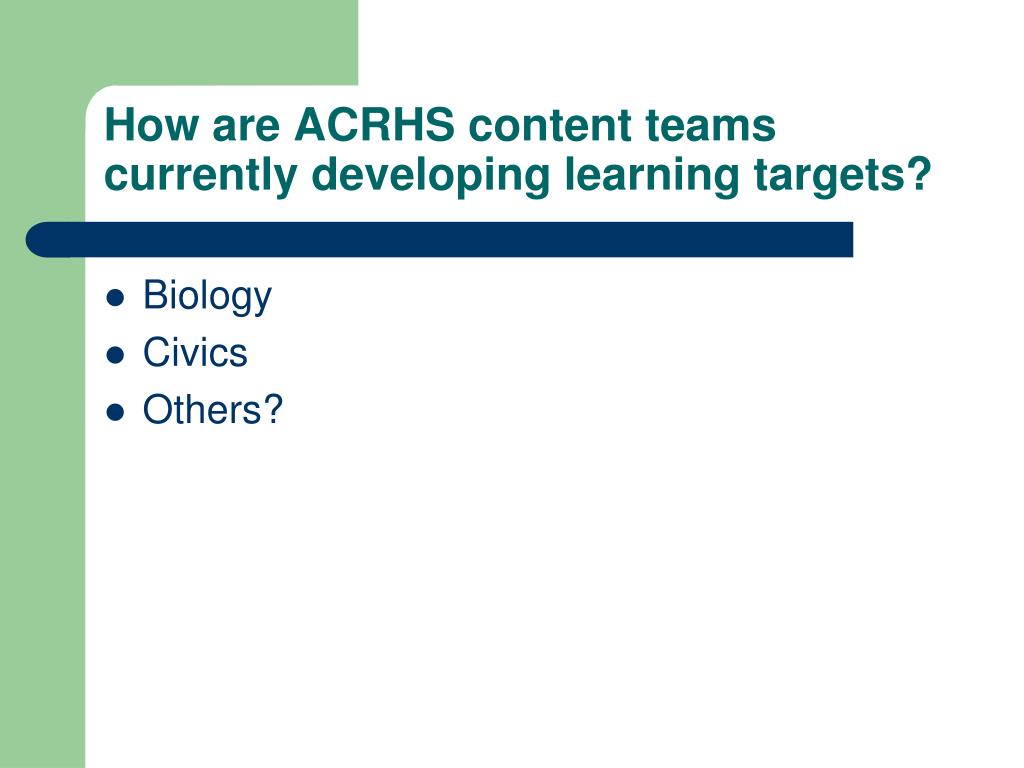 How are ACRHS content teams currently developing learning targets?

- Biology
- Civics
- Others?